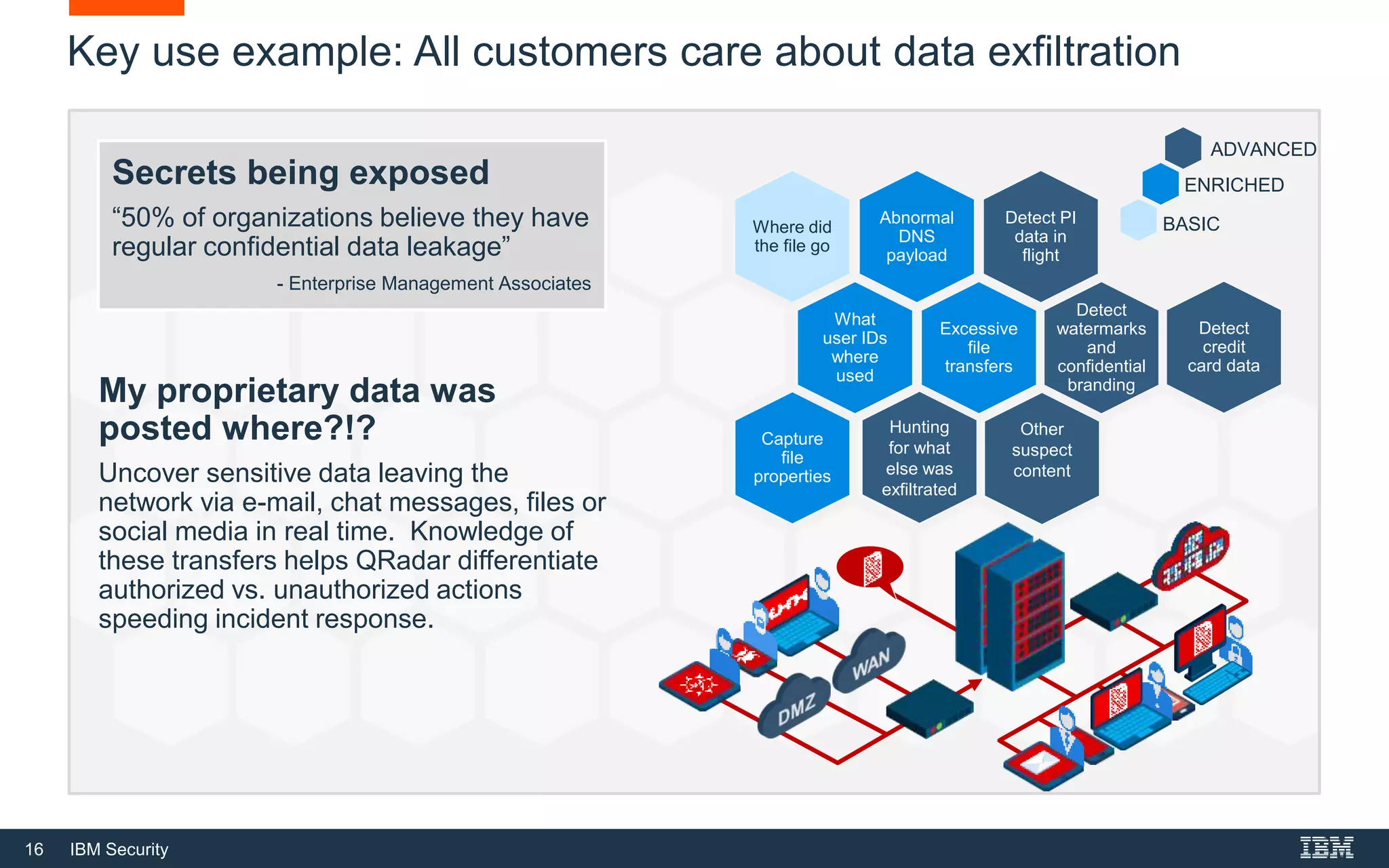 Key use example: All customers care about data exfiltration

Secrets being exposed

“50% of organizations believe they have regular confidential data leakage”

- Enterprise Management Associates

My proprietary data was posted where?!?

Uncover sensitive data leaving the network via e-mail, chat messages, files or social media in real time. Knowledge of these transfers helps QRadar differentiate authorized vs. unauthorized actions speeding incident response.

ADVANCED

ENRICHED

BASIC

Where did the file go

Abnormal DNS payload

Detect PI data in flight

What user IDs where used

Excessive file transfers

Detect watermarks and confidential branding

Detect credit card data

Capture file properties

Hunting for what else was exfiltrated

Other suspect content

WAN

DMZ

16 IBM Security

IBM